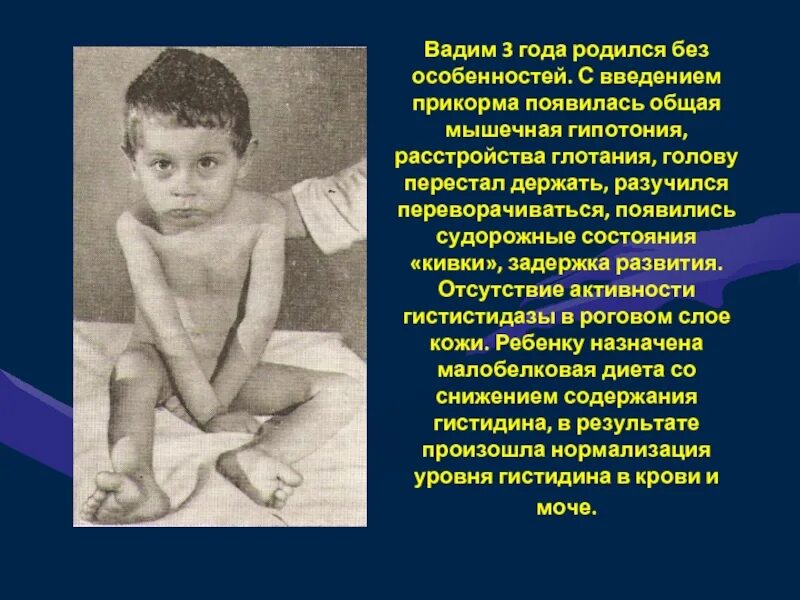 Вадим 3 года родился без особенностей. С введением прикорма появилась общая мышечная гипотония, расстройства глотания, голову перестал держать, разучился переворачиваться, появились судорожные состояния «кивки», задержка развития. Отсутствие активности гистистидазы в роговом слое кожи. Ребенку назначена малобелковая диета со снижением содержания гистидина, в результате произошла нормализация уровня гистидина в крови и моче.